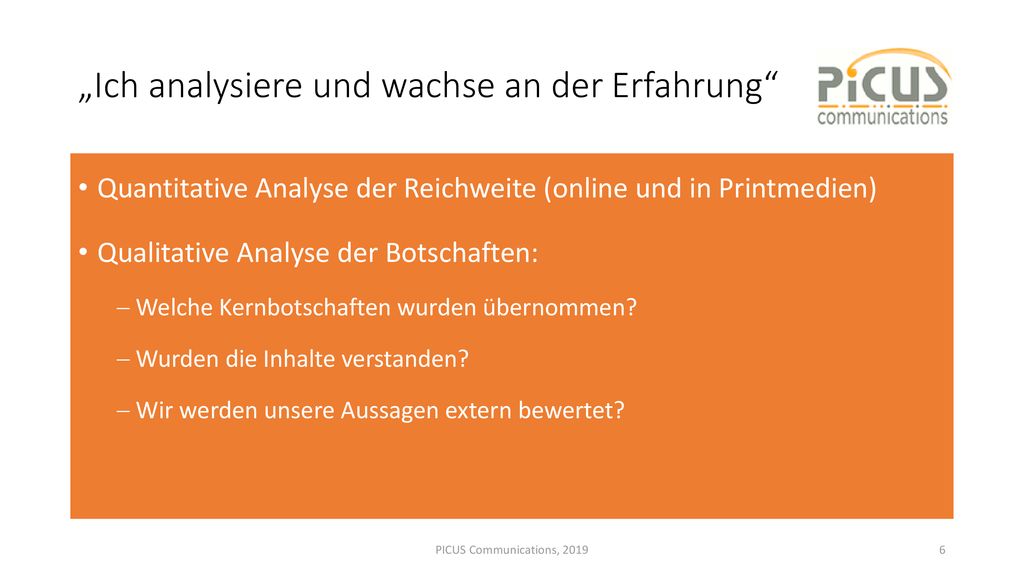 „Ich analysiere und wachse an der Erfahrung“

PiCUS communications

• Quantitative Analyse der Reichweite (online und in Printmedien)

• Qualitative Analyse der Botschaften:

– Welche Kernbotschaften wurden übernommen?

– Wurden die Inhalte verstanden?

– Wir werden unsere Aussagen extern bewertet?

PICUS Communications, 2019

6